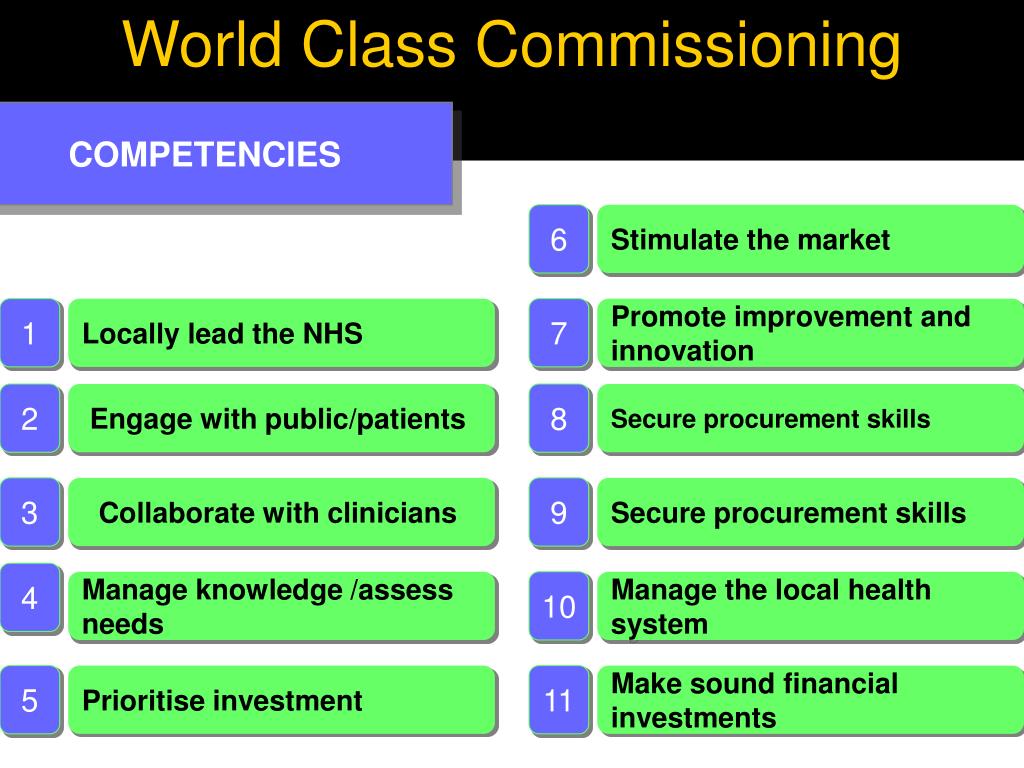 World Class Commissioning

COMPETENCIES

1 Locally lead the NHS

2 Engage with public/patients

3 Collaborate with clinicians

4 Manage knowledge /assess needs

5 Prioritise investment

6 Stimulate the market

7 Promote improvement and innovation

8 Secure procurement skills

9 Secure procurement skills

10 Manage the local health system

11 Make sound financial investments